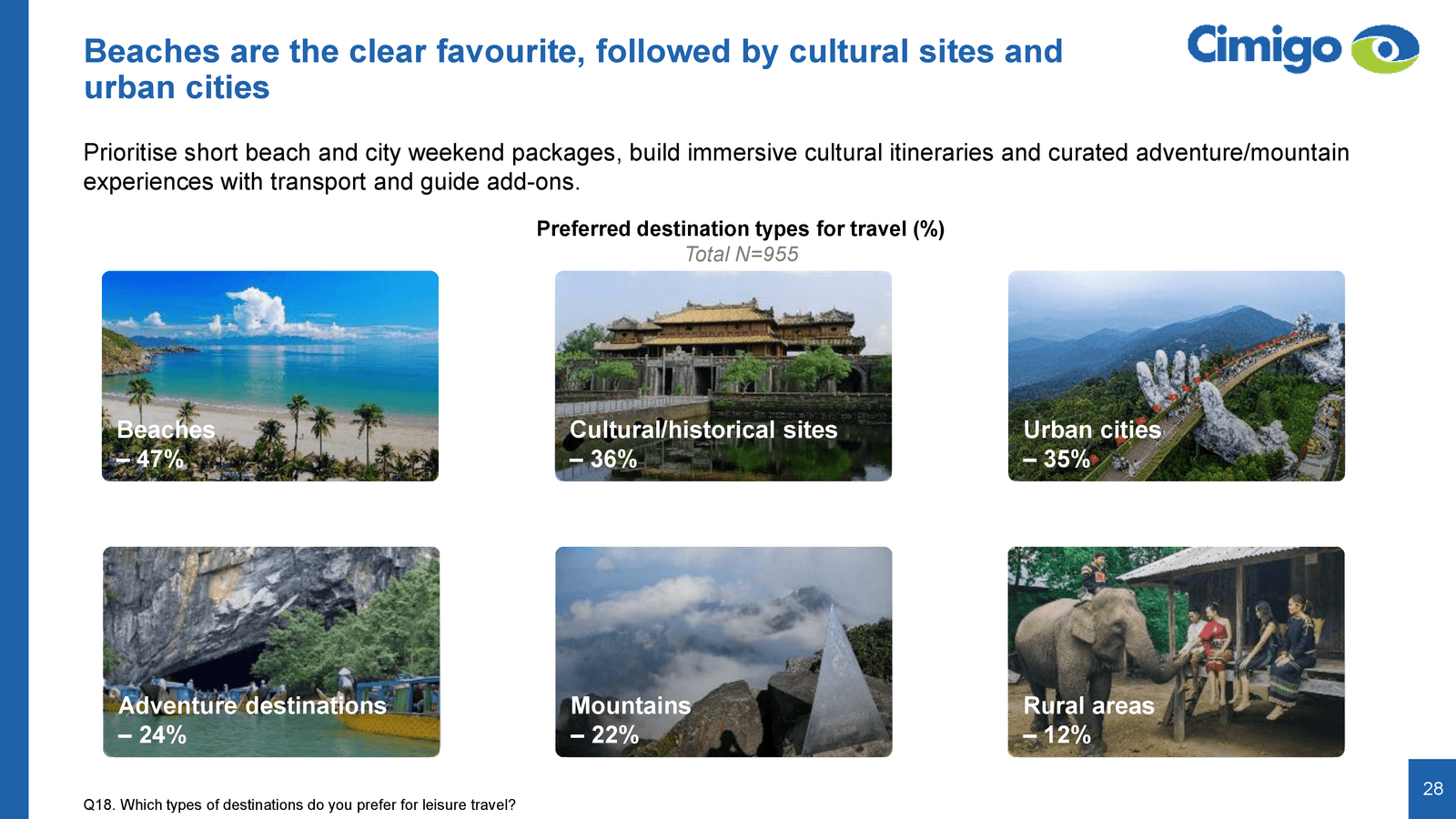 Beaches are the clear favourite, followed by cultural sites and urban cities

Cimigo

Prioritise short beach and city weekend packages, build immersive cultural itineraries and curated adventure/mountain experiences with transport and guide add-ons.

Preferred destination types for travel (%)
Total N=955

Beaches
– 47%

Cultural/historical sites
– 36%

Urban cities
– 35%

Adventure destinations
– 24%

Mountains
– 22%

Rural areas
– 12%

Q18. Which types of destinations do you prefer for leisure travel?

28